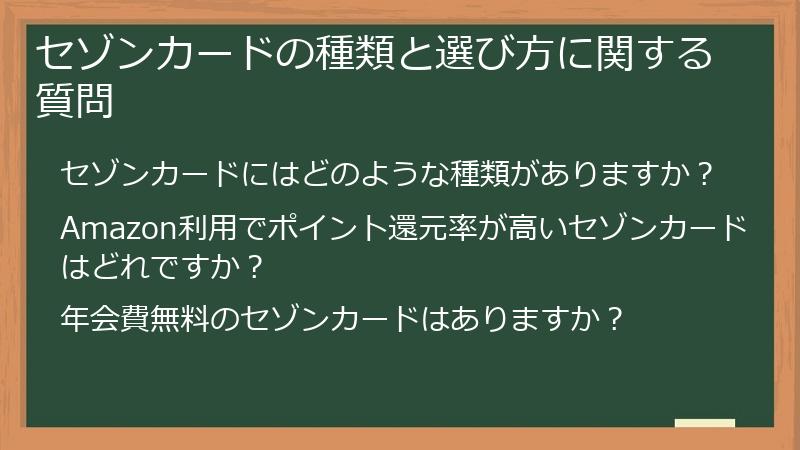 セゾンカードの種類と選び方に関する質問

セゾンカードにはどのような種類がありますか？

Amazon利用でポイント還元率が高いセゾンカードはどれですか？

年会費無料のセゾンカードはありますか？